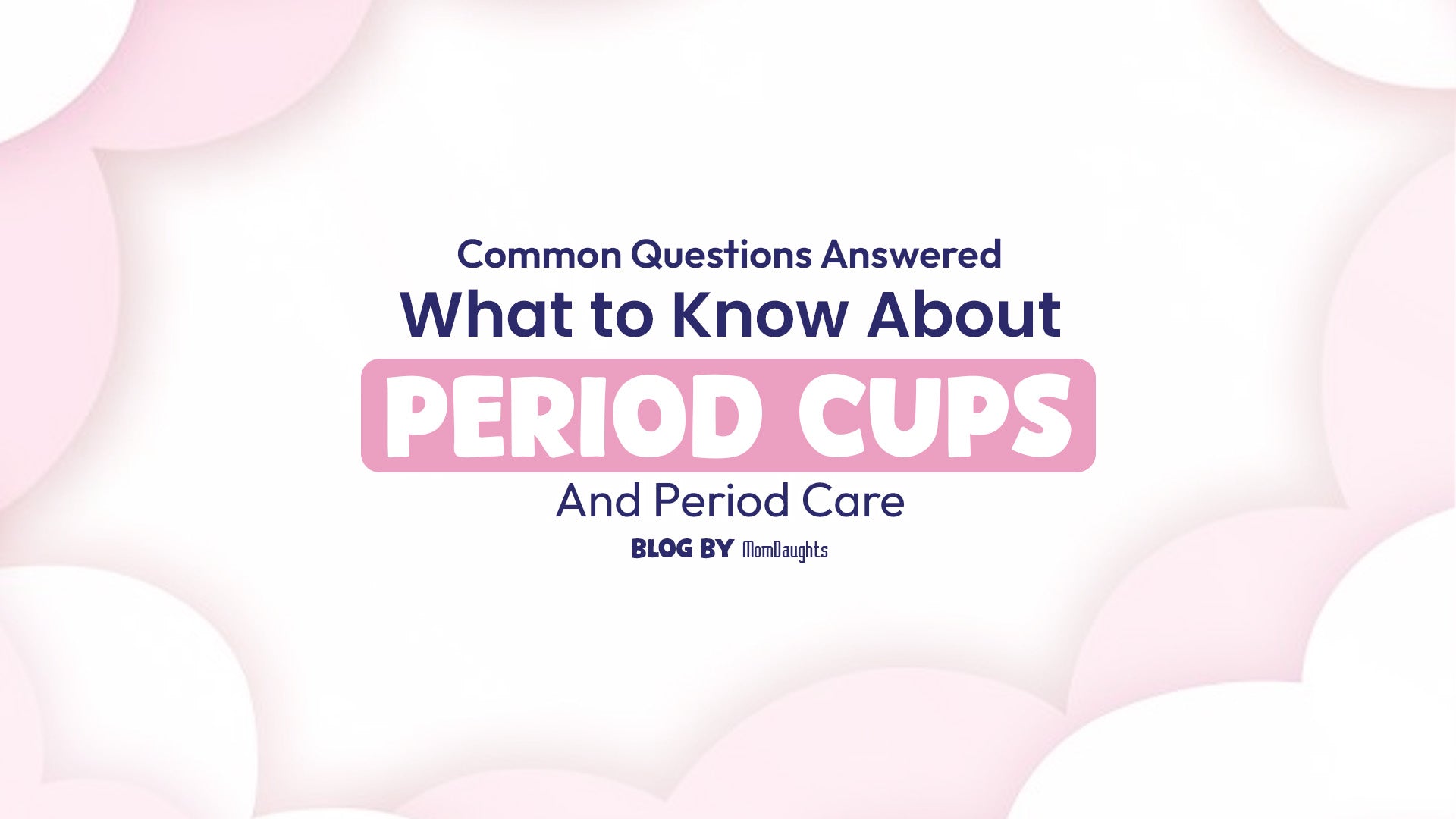 Common Questions Answered

What to Know About

PERIOD CUPS

And Period Care

BLOG BY MomDaughts